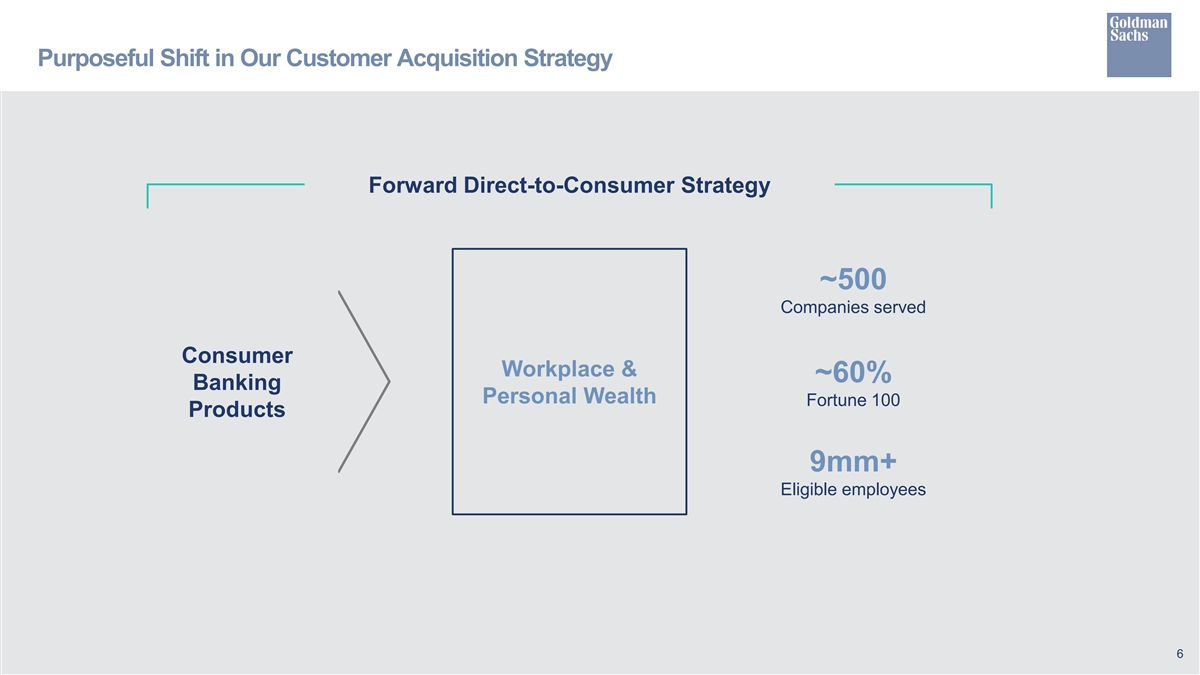 Goldman
Sachs

Purposeful Shift in Our Customer Acquisition Strategy

Forward Direct-to-Consumer Strategy

Consumer Banking Products

Workplace & Personal Wealth

~500
Companies served

~60%
Fortune 100

9mm+
Eligible employees

6